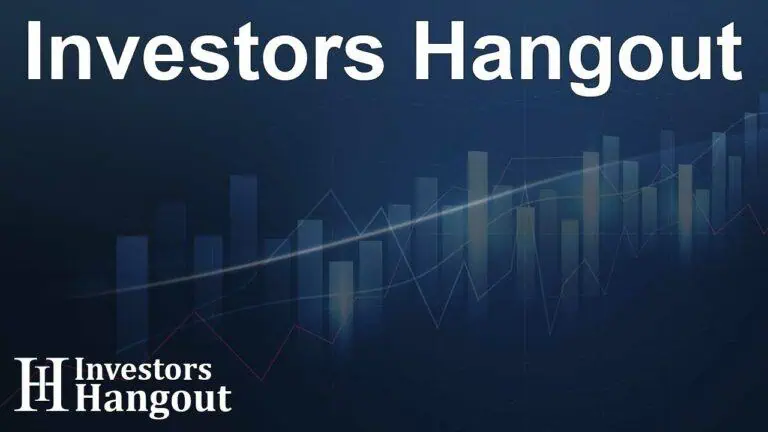 Investors Hangout

IH Investors Hangout